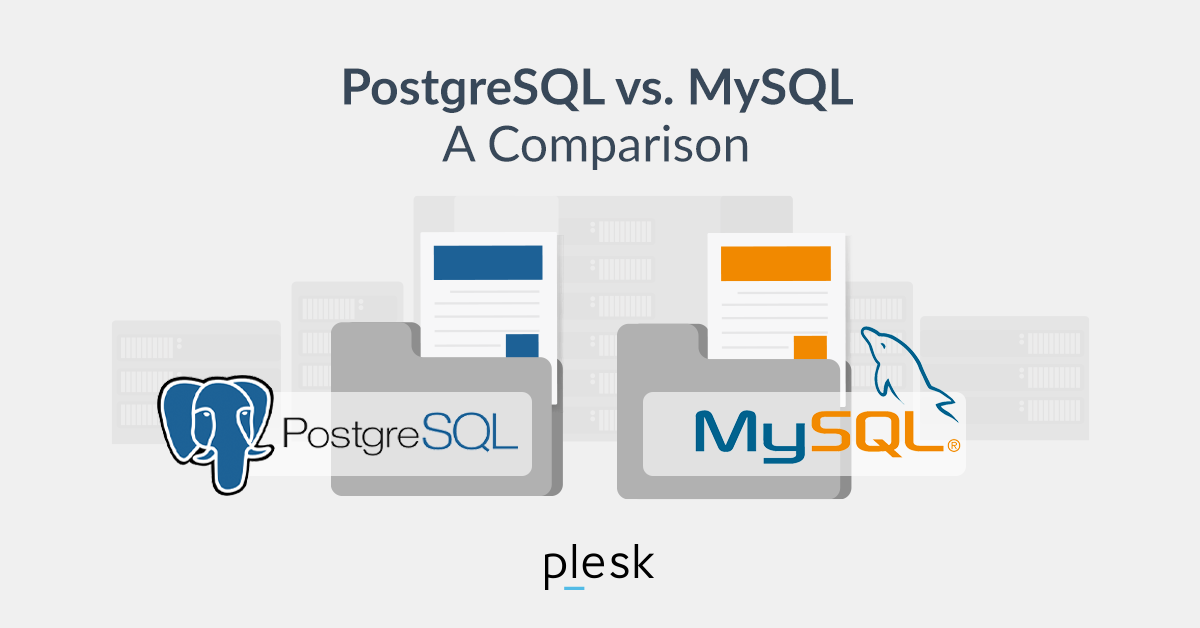 PostgreSQL vs. MySQL
A Comparison

PostgreSQL

MySQL®

plesk